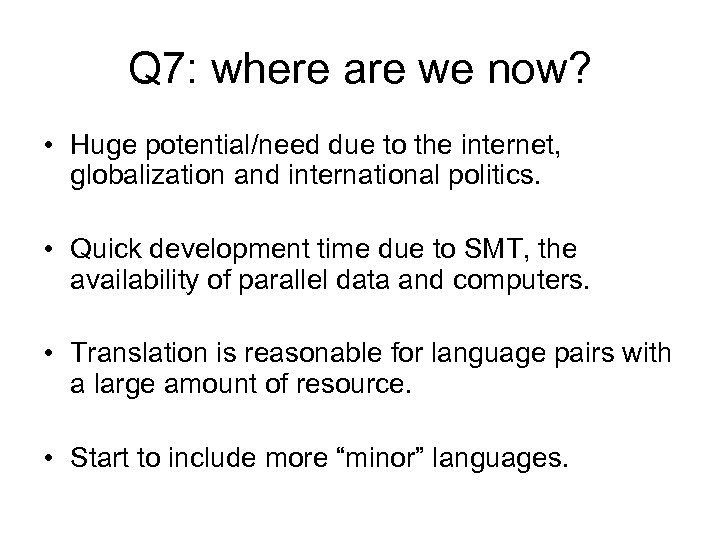 Q7: where are we now?

• Huge potential/need due to the internet, globalization and international politics.

• Quick development time due to SMT, the availability of parallel data and computers.

• Translation is reasonable for language pairs with a large amount of resource.

• Start to include more “minor” languages.